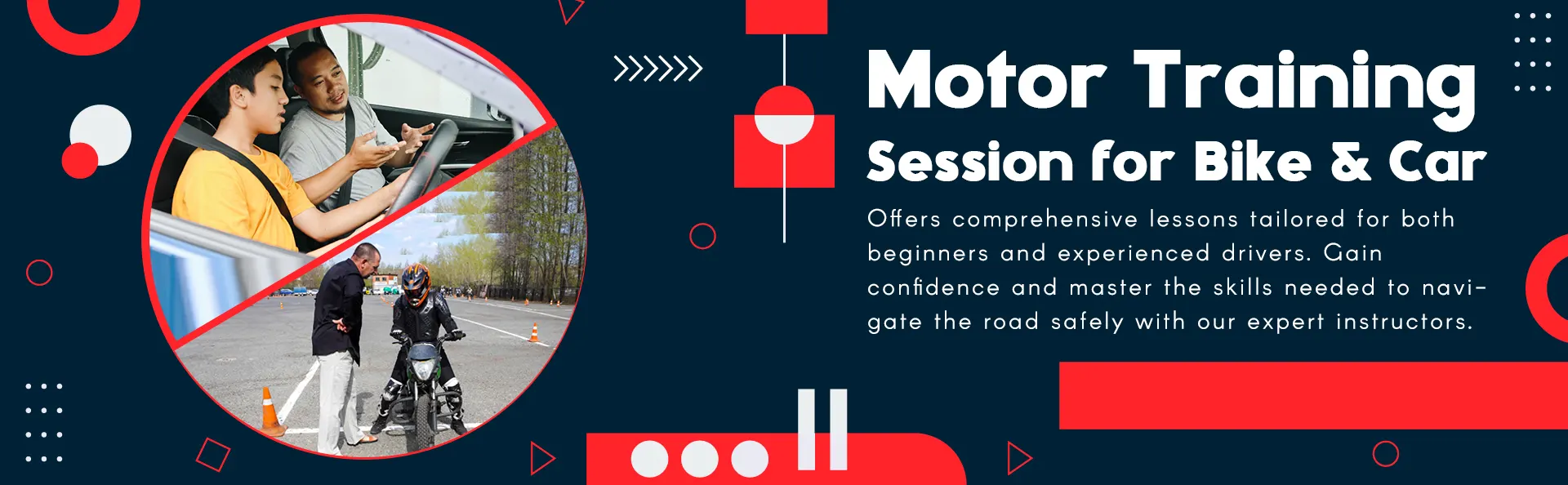 Motor Training
Session for Bike & Car

Offers comprehensive lessons tailored for both beginners and experienced drivers. Gain confidence and master the skills needed to navigate the road safely with our expert instructors.